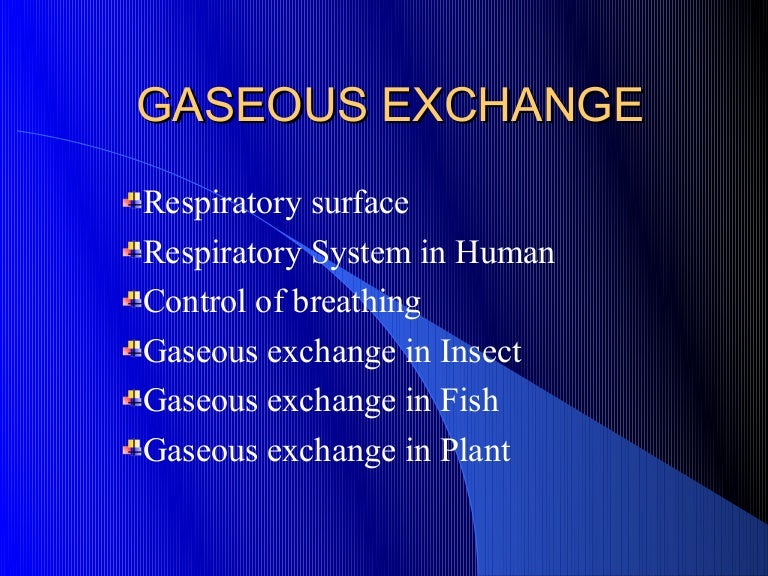 GASEOUS EXCHANGE

Respiratory surface
Respiratory System in Human
Control of breathing
Gaseous exchange in Insect
Gaseous exchange in Fish
Gaseous exchange in Plant